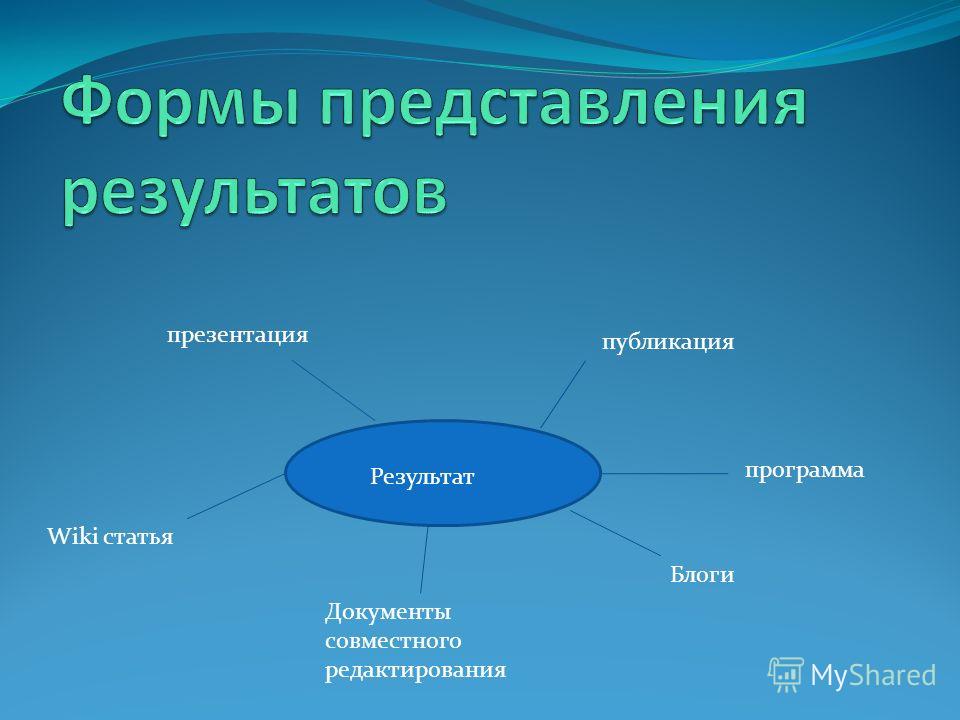 Формы представления результатов

презентация

публикация

Результат

программа

Wiki статья

Блоги

Документы совместного редактирования

MyShared